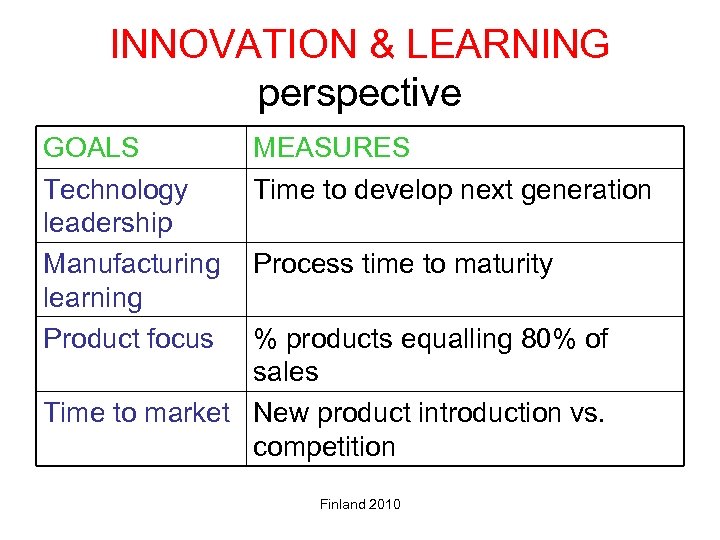 INNOVATION & LEARNING
perspective

| GOALS | MEASURES |
|---|---|
| Technology leadership | Time to develop next generation |
| Manufacturing learning | Process time to maturity |
| Product focus | % products equalling 80% of sales |
| Time to market | New product introduction vs. competition |

Finland 2010